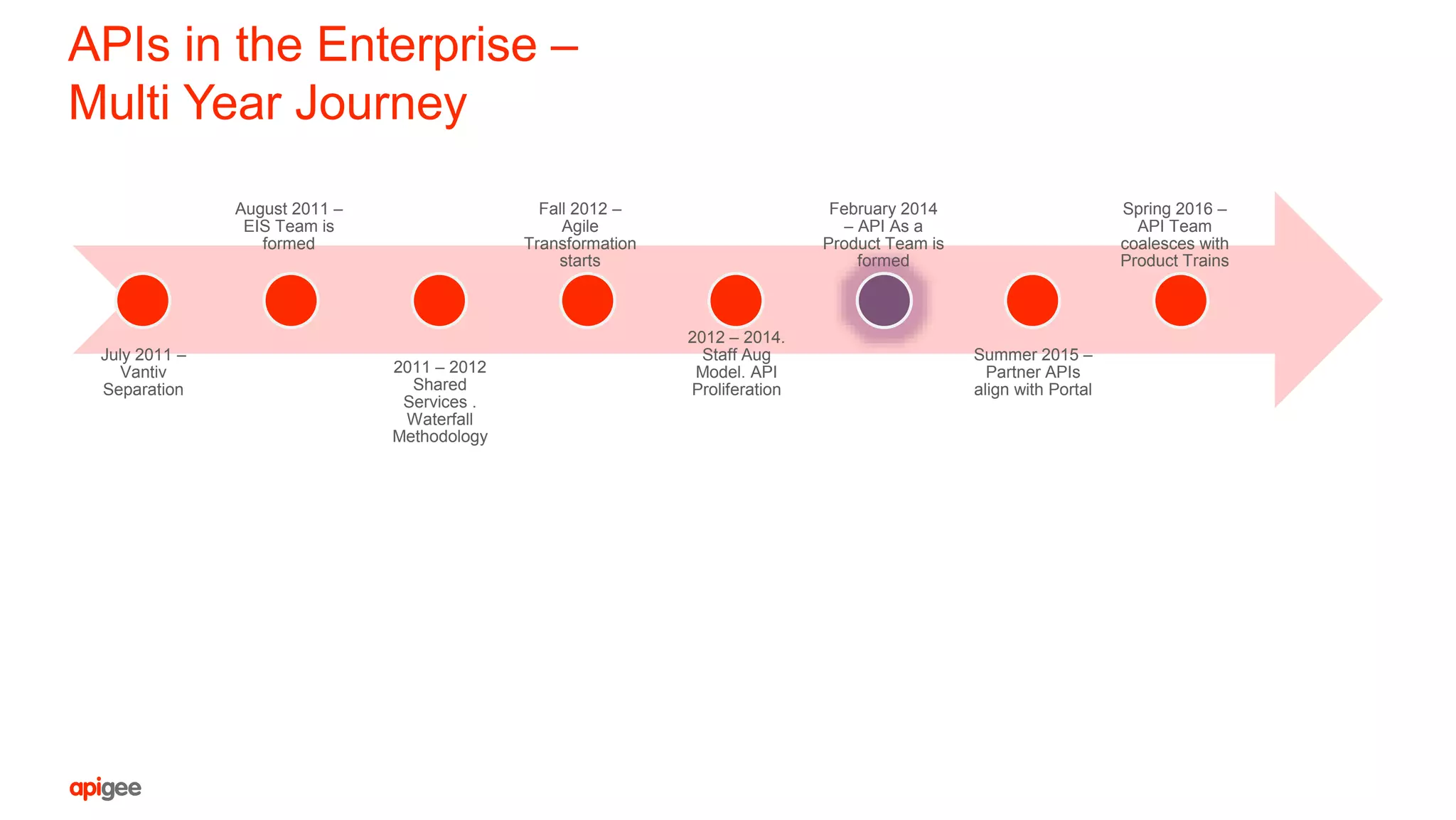 APIs in the Enterprise – Multi Year Journey

July 2011 – Vantiv Separation

August 2011 – EIS Team is formed

2011 – 2012 Shared Services . Waterfall Methodology

Fall 2012 – Agile Transformation starts

2012 – 2014. Staff Aug Model. API Proliferation

February 2014 – API As a Product Team is formed

Summer 2015 – Partner APIs align with Portal

Spring 2016 – API Team coalesces with Product Trains

apigee